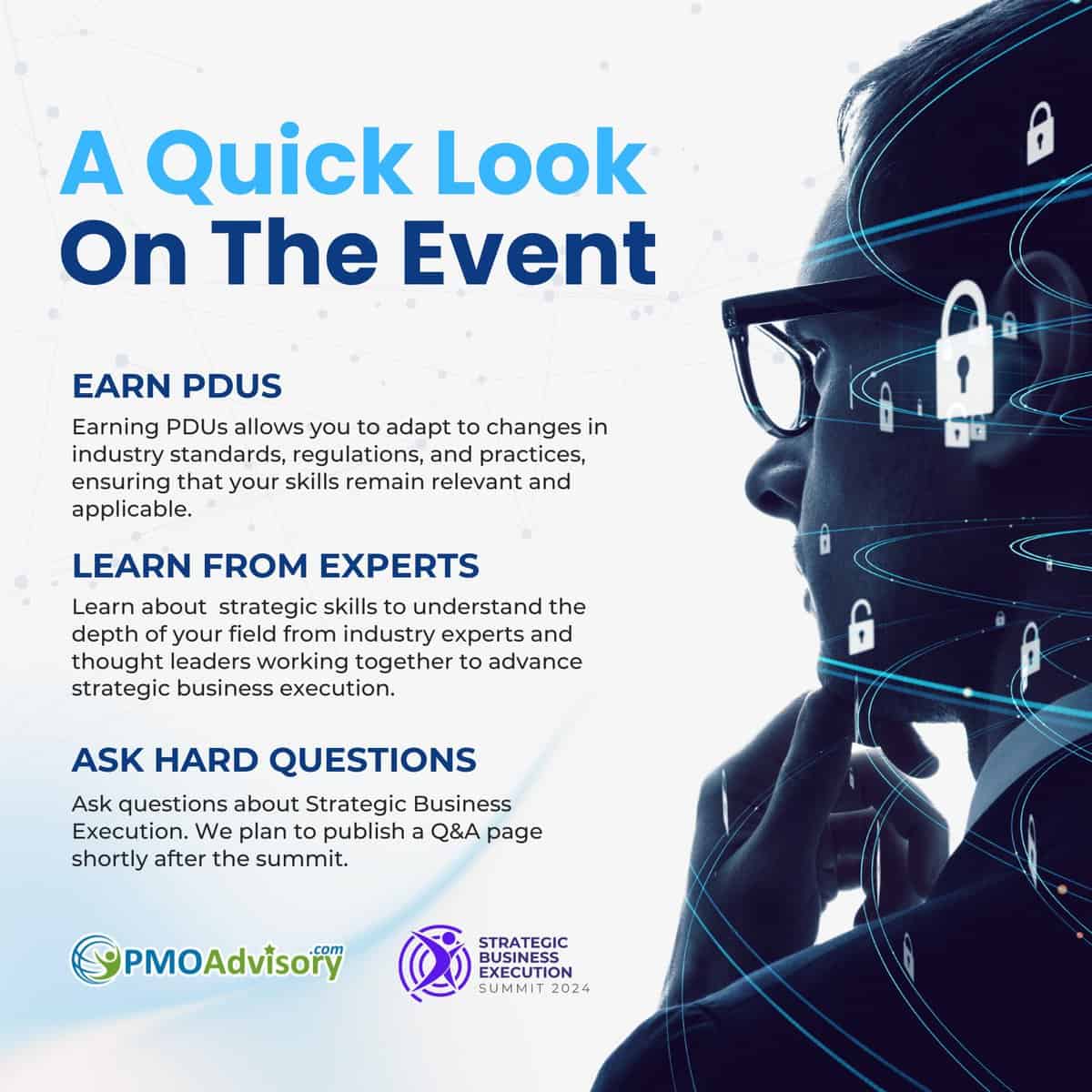 A Quick Look On The Event

EARN PDUS

Earning PDUs allows you to adapt to changes in industry standards, regulations, and practices, ensuring that your skills remain relevant and applicable.

LEARN FROM EXPERTS

Learn about  strategic skills to understand the depth of your field from industry experts and thought leaders working together to advance strategic business execution.

ASK HARD QUESTIONS

Ask questions about Strategic Business Execution. We plan to publish a Q&A page shortly after the summit.

PMOAdvisory.com

STRATEGIC BUSINESS EXECUTION SUMMIT 2024